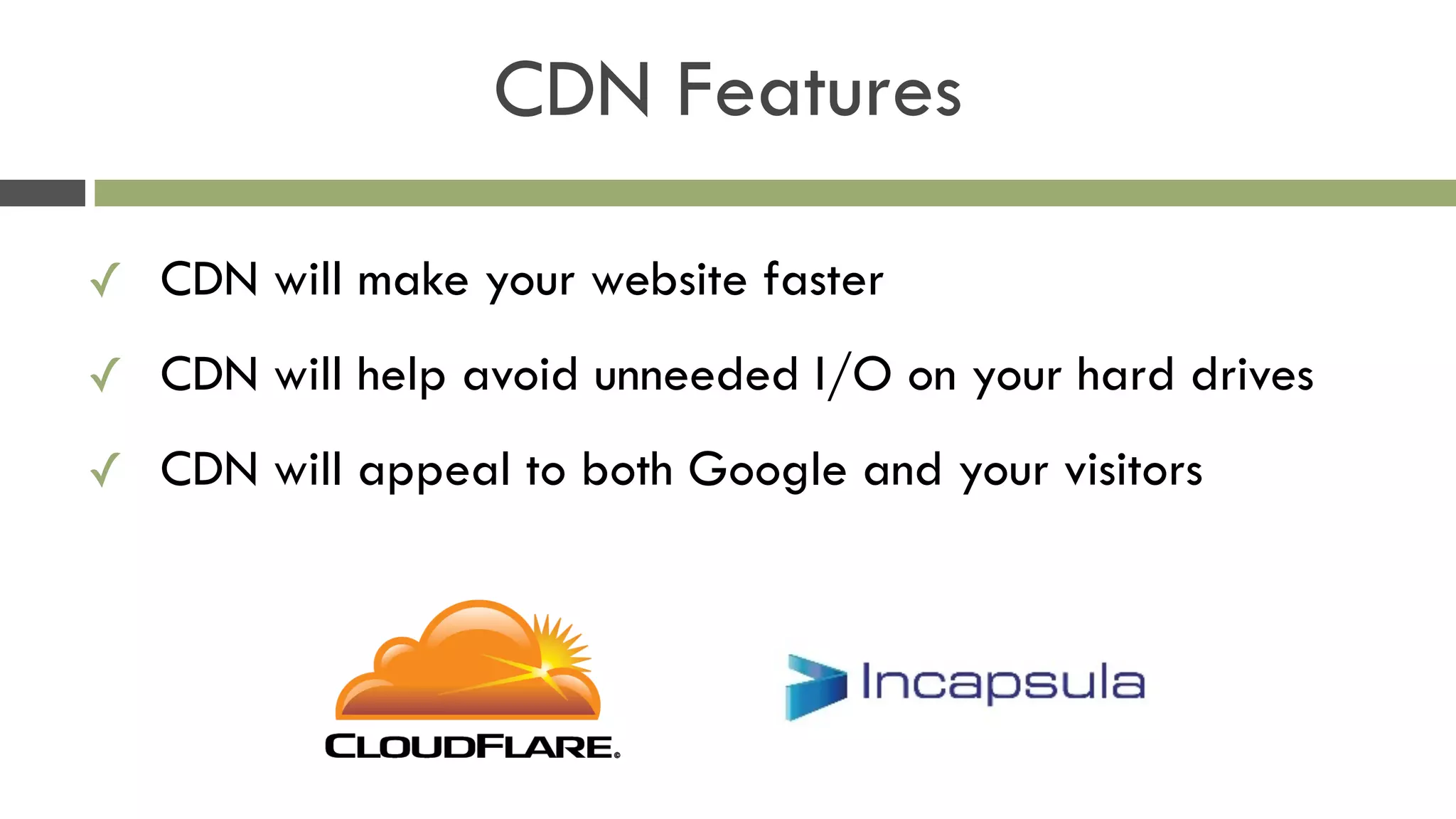 CDN Features

✓ CDN will make your website faster

✓ CDN will help avoid unneeded I/O on your hard drives

✓ CDN will appeal to both Google and your visitors

CLOUDFLARE®

Incapsula